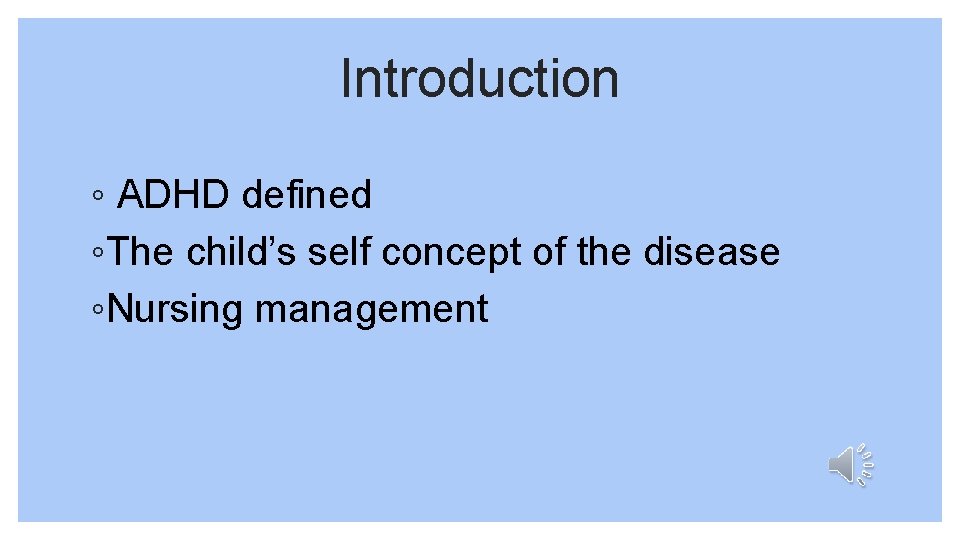 Introduction

◦ ADHD defined
◦The child’s self concept of the disease
◦Nursing management